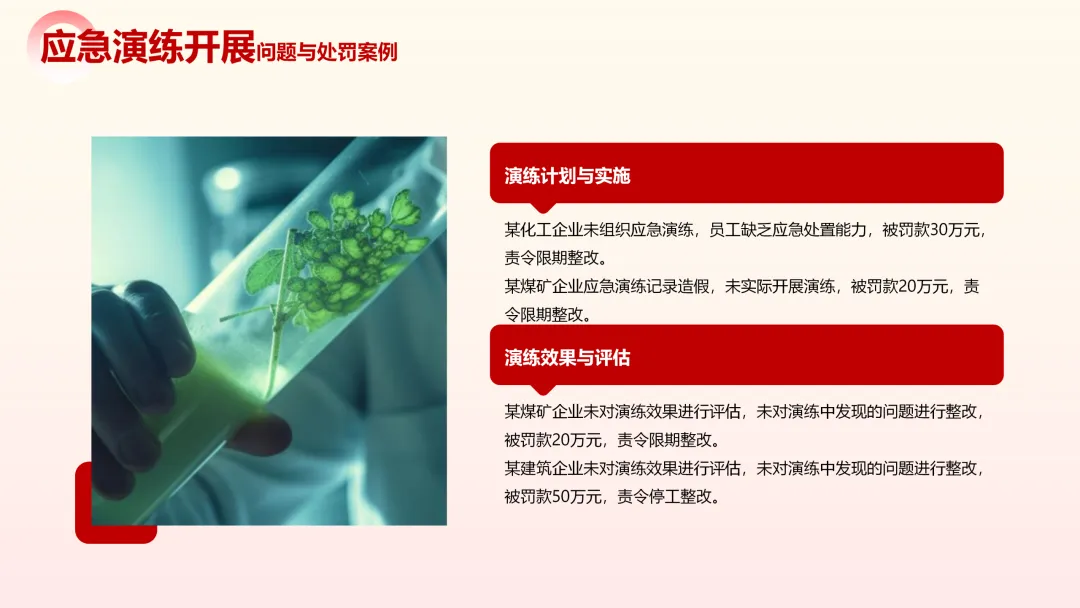 应急演练开展问题与处罚案例

演练计划与实施

某化工企业未组织应急演练，员工缺乏应急处置能力，被罚款30万元，责令限期整改。

某煤矿企业应急演练记录造假，未实际开展演练，被罚款20万元，责令限期整改。

演练效果与评估

某煤矿企业未对演练效果进行评估，未对演练中发现的问题进行整改，被罚款20万元，责令限期整改。

某建筑企业未对演练效果进行评估，未对演练中发现的问题进行整改，被罚款50万元，责令停工整改。